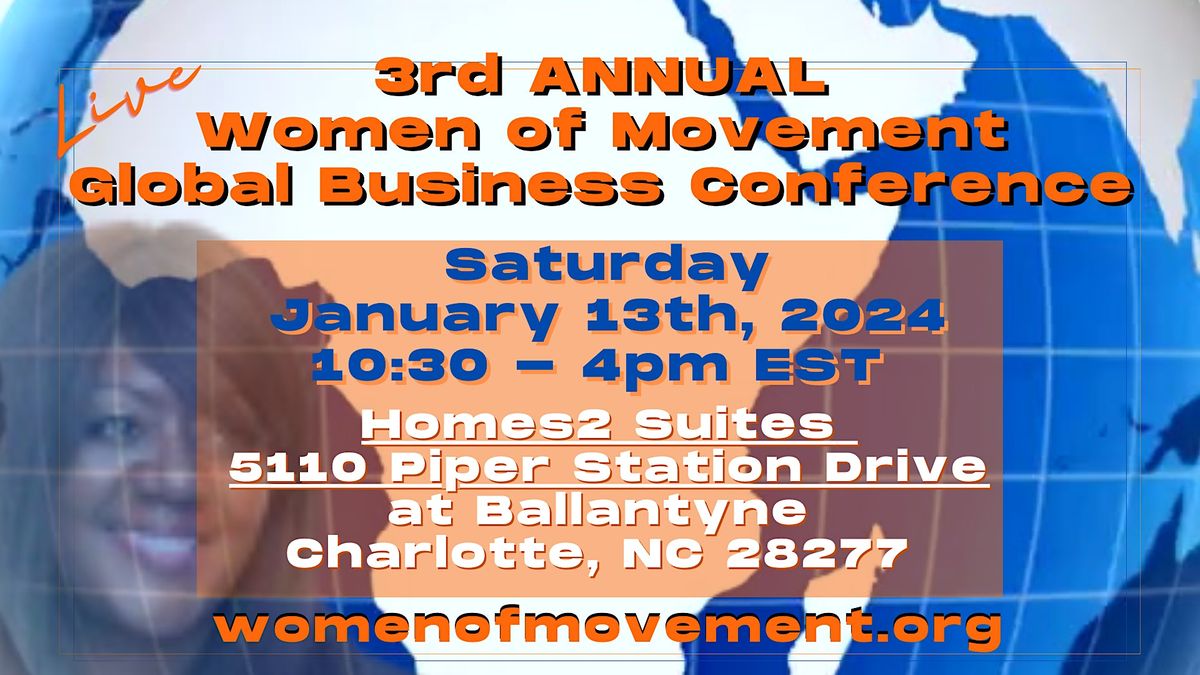 Live

3rd ANNUAL
Women of Movement
Global Business Conference

Saturday
January 13th, 2024
10:30 – 4pm EST

Homes2 Suites
5110 Piper Station Drive
at Ballantyne
Charlotte, NC 28277

womenofmovement.org